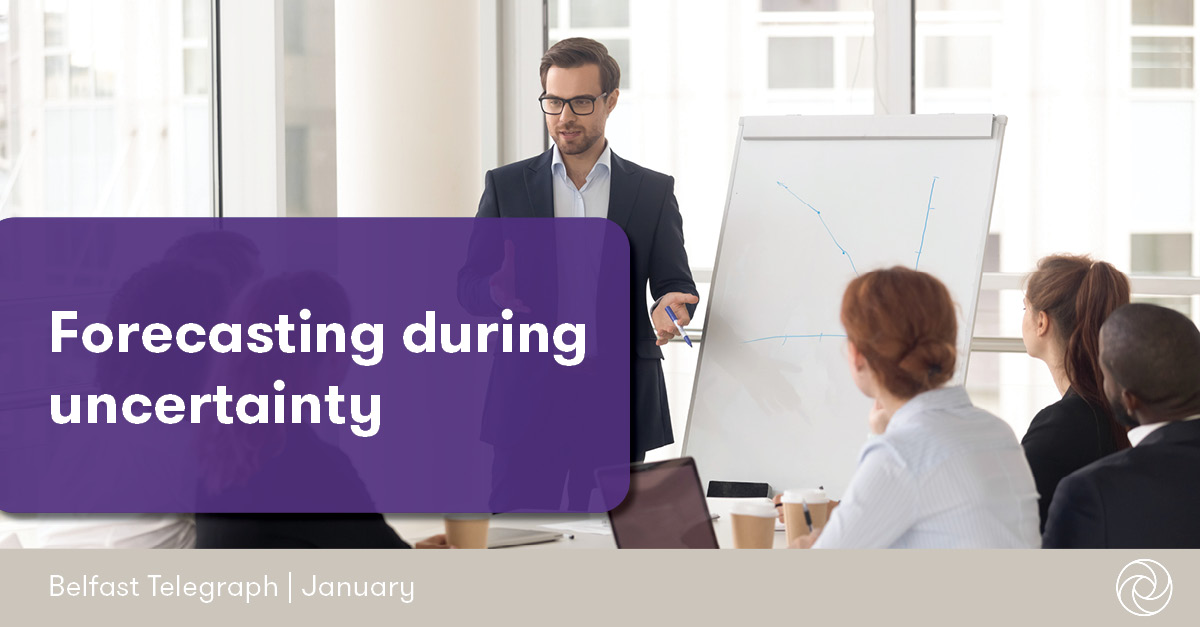 Forecasting during uncertainty

Belfast Telegraph | January